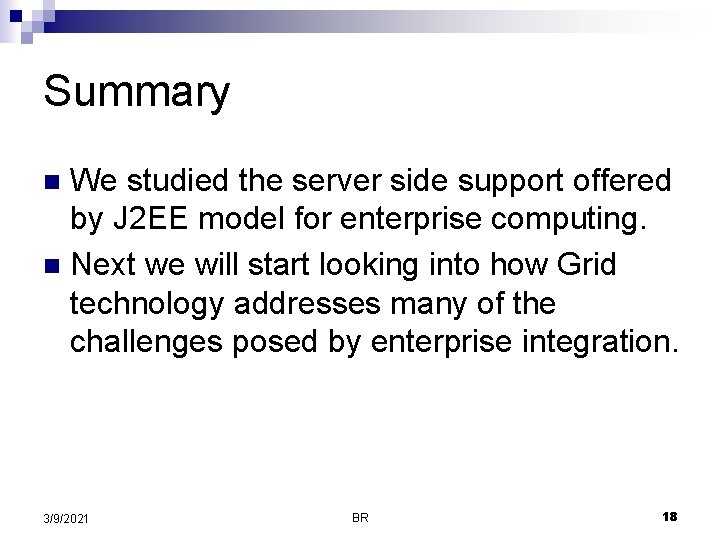 Summary

We studied the server side support offered by J2EE model for enterprise computing.

Next we will start looking into how Grid technology addresses many of the challenges posed by enterprise integration.

3/9/2021 BR 18